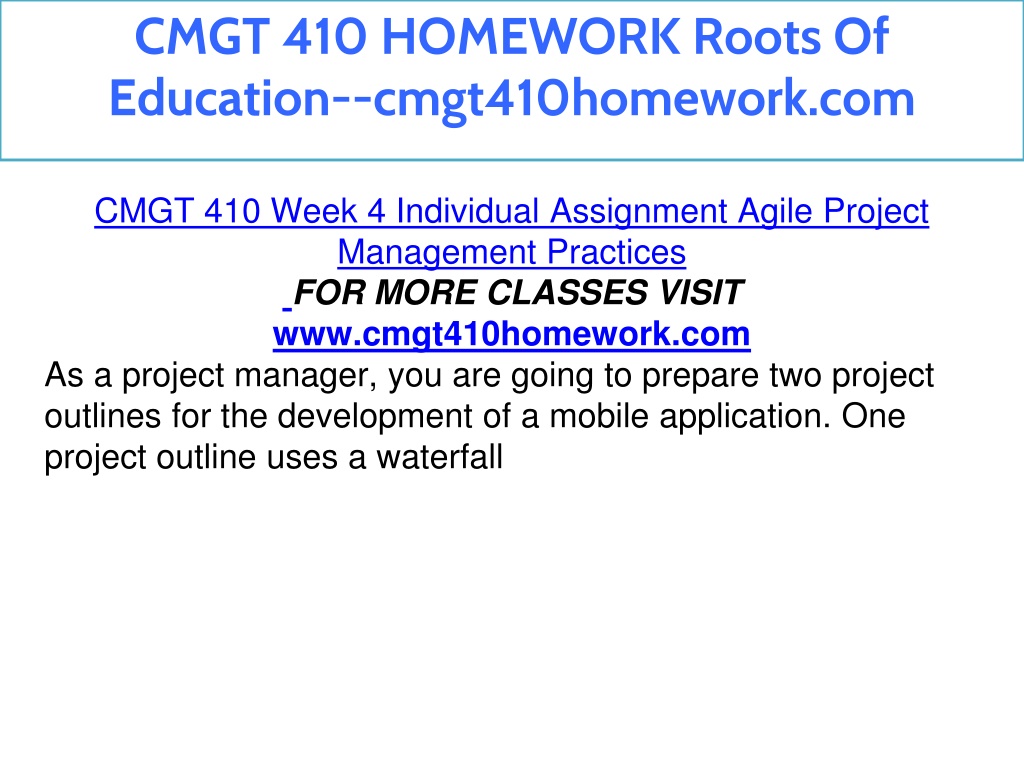 CMGT 410 HOMEWORK Roots Of Education--cmgt410homework.com

CMGT 410 Week 4 Individual Assignment Agile Project Management Practices

FOR MORE CLASSES VISIT

www.cmgt410homework.com

As a project manager, you are going to prepare two project outlines for the development of a mobile application. One project outline uses a waterfall